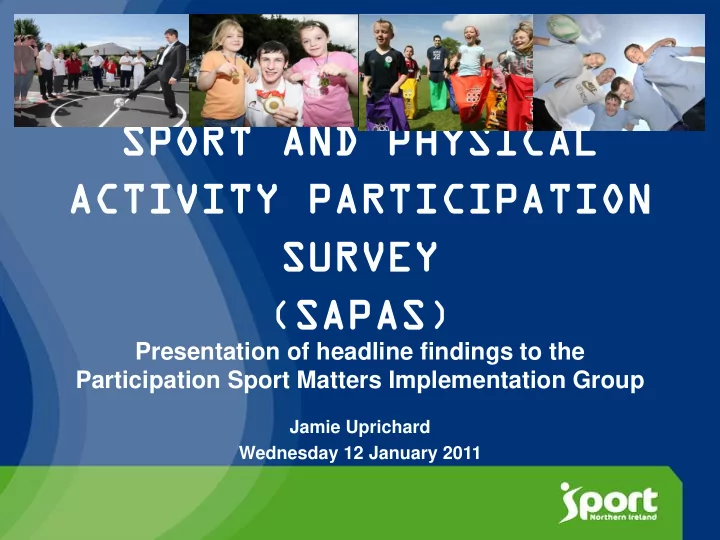 SPORT AND PHYSICAL ACTIVITY PARTICIPATION SURVEY (SAPAS)

Presentation of headline findings to the Participation Sport Matters Implementation Group

Jamie Uprichard
Wednesday 12 January 2011

Sport
Northern Ireland